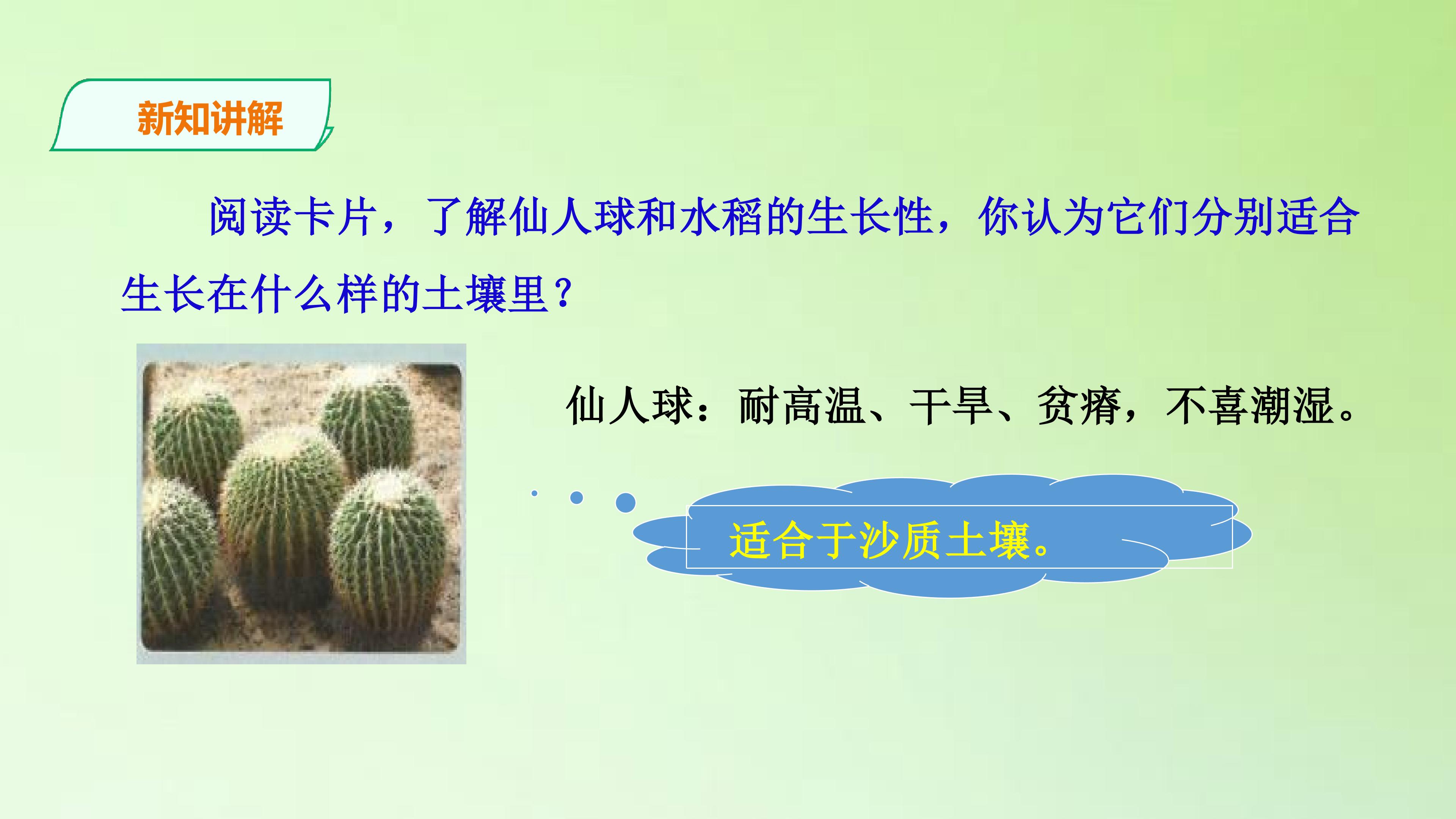 新知讲解

阅读卡片，了解仙人球和水稻的生长性，你认为它们分别适合生长在什么样的土壤里？

仙人球：耐高温、干旱、贫瘠，不喜潮湿。

适合于沙质土壤。